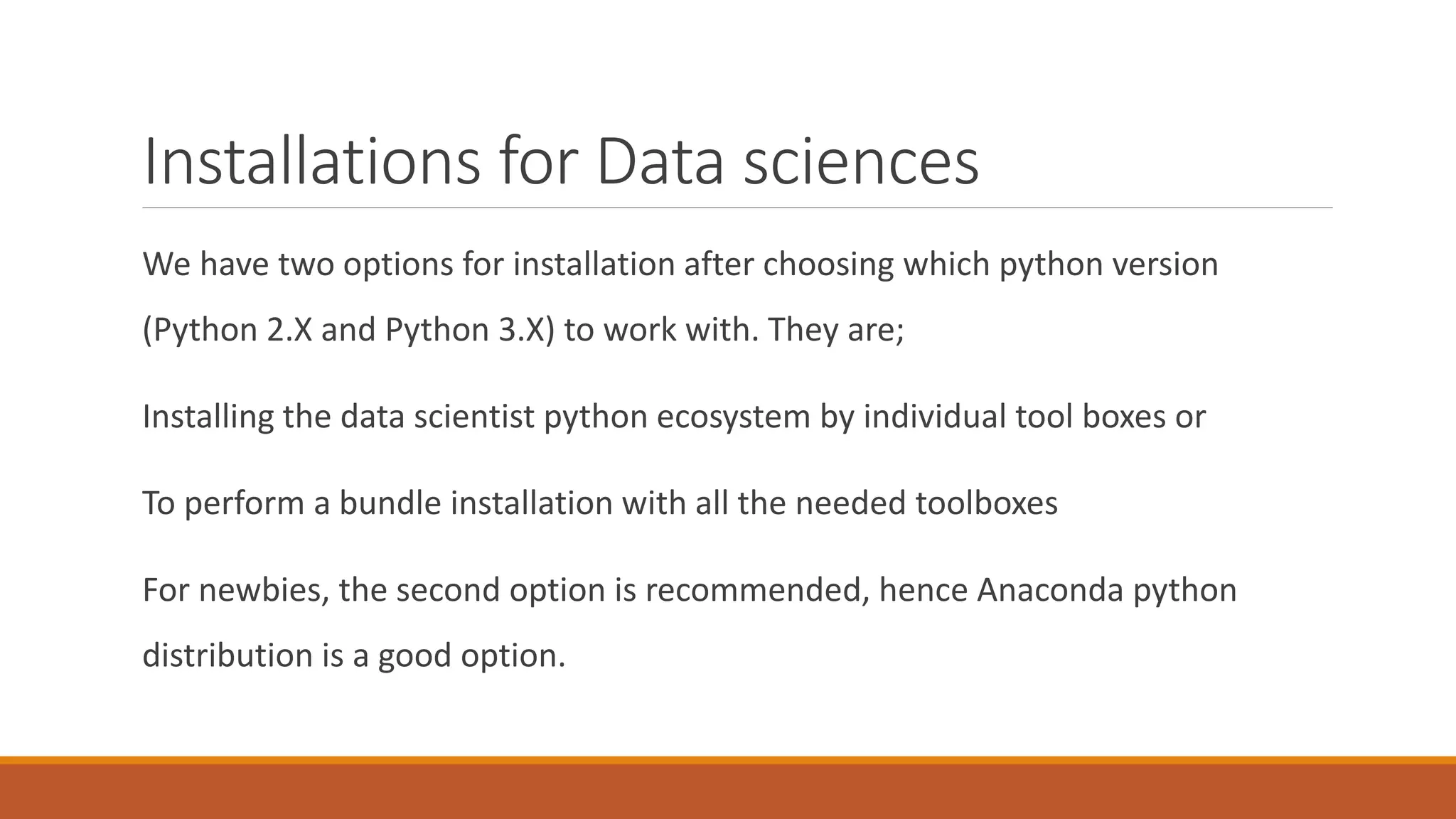 Installations for Data sciences

We have two options for installation after choosing which python version (Python 2.X and Python 3.X) to work with. They are;

Installing the data scientist python ecosystem by individual tool boxes or

To perform a bundle installation with all the needed toolboxes

For newbies, the second option is recommended, hence Anaconda python distribution is a good option.